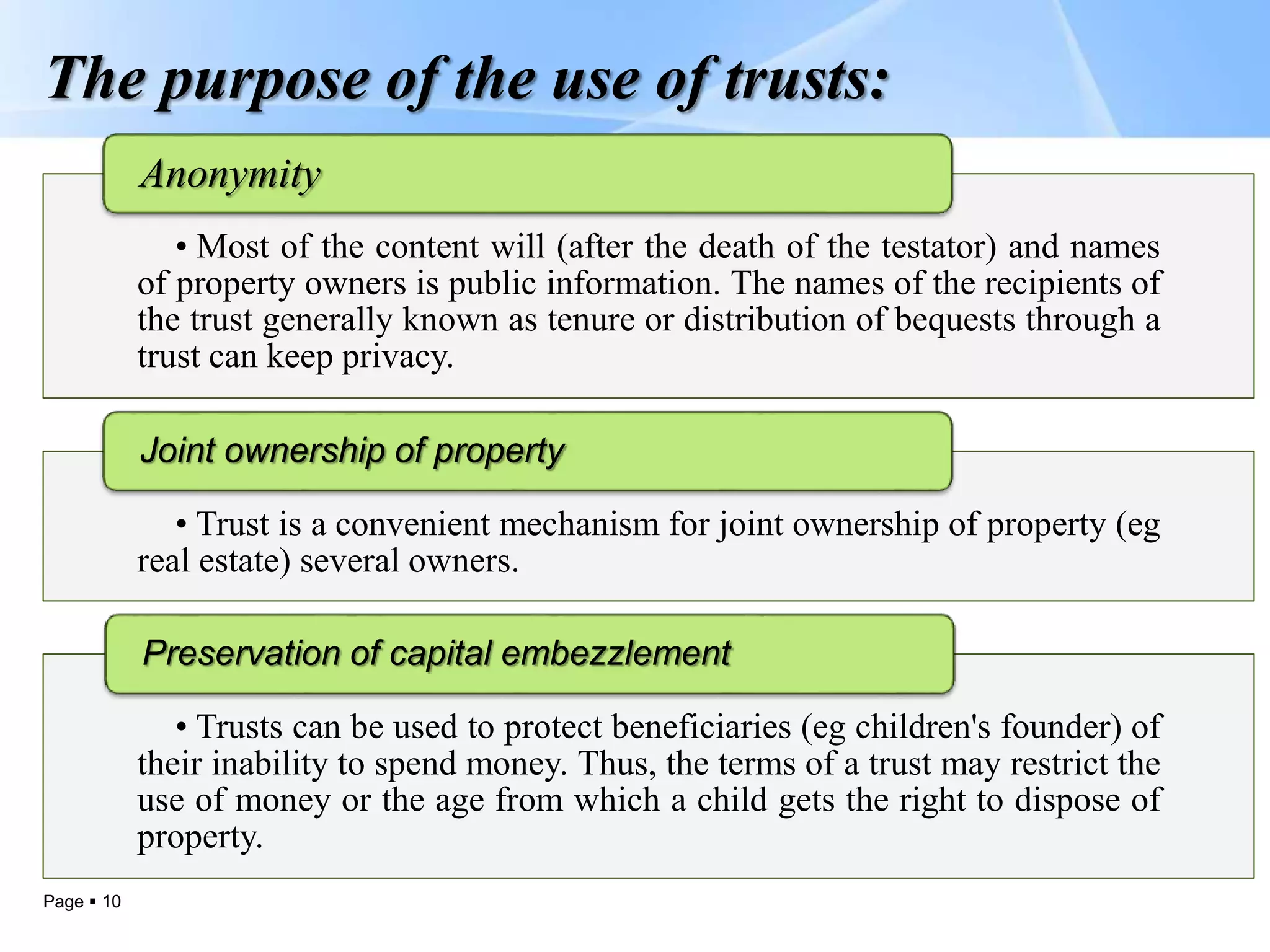 The purpose of the use of trusts:

Anonymity

• Most of the content will (after the death of the testator) and names of property owners is public information. The names of the recipients of the trust generally known as tenure or distribution of bequests through a trust can keep privacy.

Joint ownership of property

• Trust is a convenient mechanism for joint ownership of property (eg real estate) several owners.

Preservation of capital embezzlement

• Trusts can be used to protect beneficiaries (eg children's founder) of their inability to spend money. Thus, the terms of a trust may restrict the use of money or the age from which a child gets the right to dispose of property.

Page ▪ 10